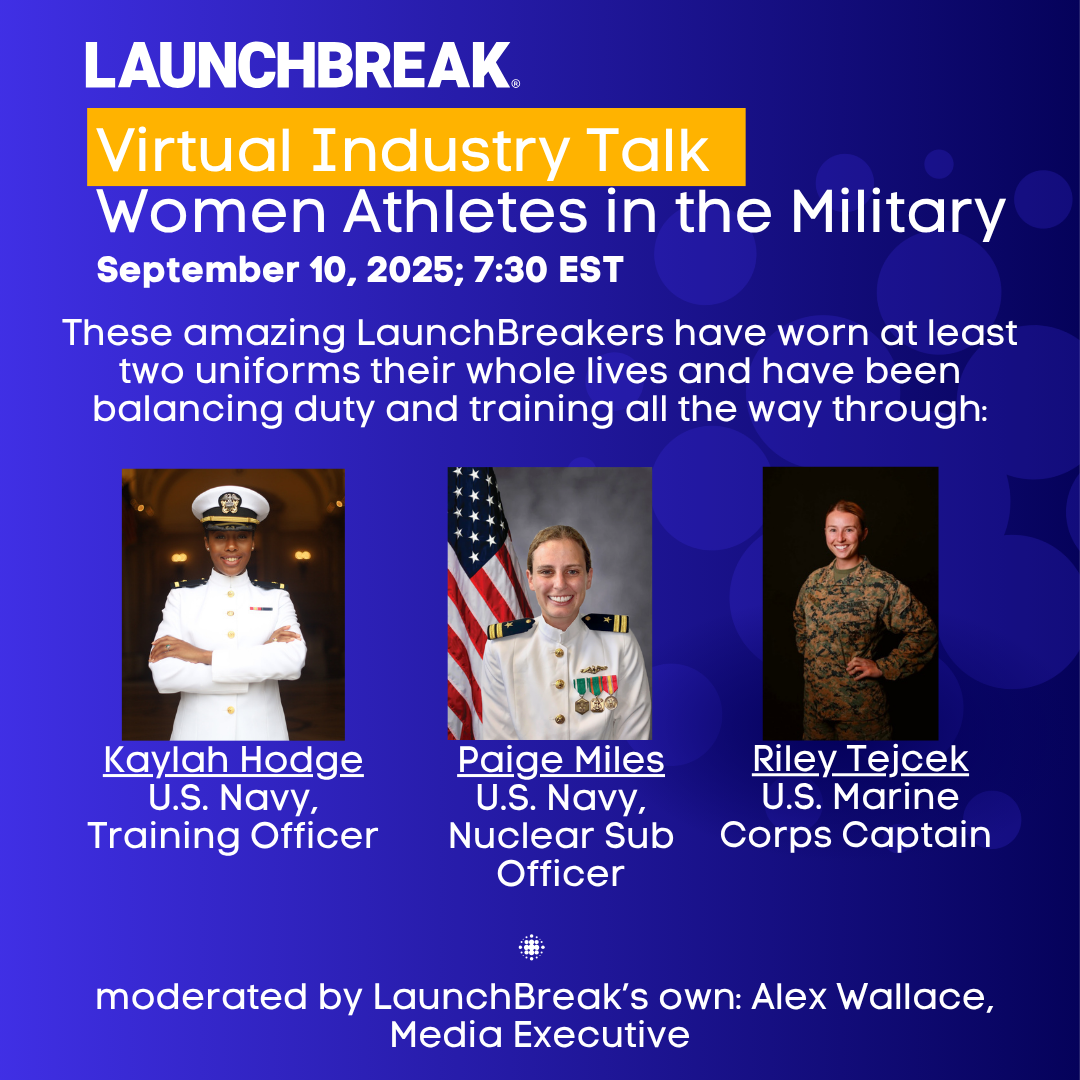 LAUNCHBREAK®

Virtual Industry Talk
Women Athletes in the Military

September 10, 2025; 7:30 EST

These amazing LaunchBreakers have worn at least two uniforms their whole lives and have been balancing duty and training all the way through:

Kaylah Hodge
U.S. Navy,
Training Officer

Paige Miles
U.S. Navy,
Nuclear Sub Officer

Riley Tejcek
U.S. Marine Corps Captain

moderated by LaunchBreak's own: Alex Wallace, Media Executive